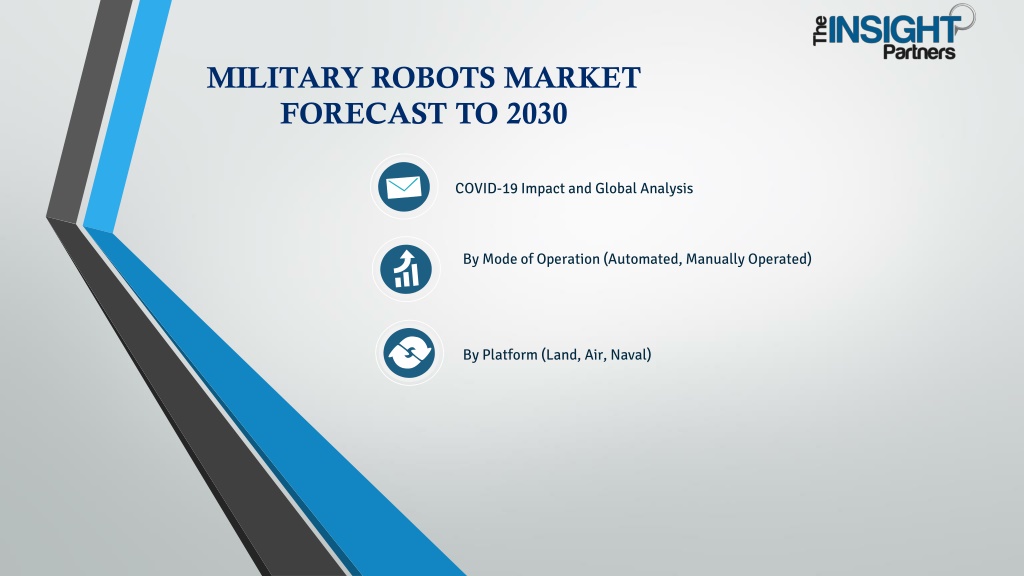 The INSIGHT Partners

MILITARY ROBOTS MARKET FORECAST TO 2030

COVID-19 Impact and Global Analysis

By Mode of Operation (Automated, Manually Operated)

By Platform (Land, Air, Naval)